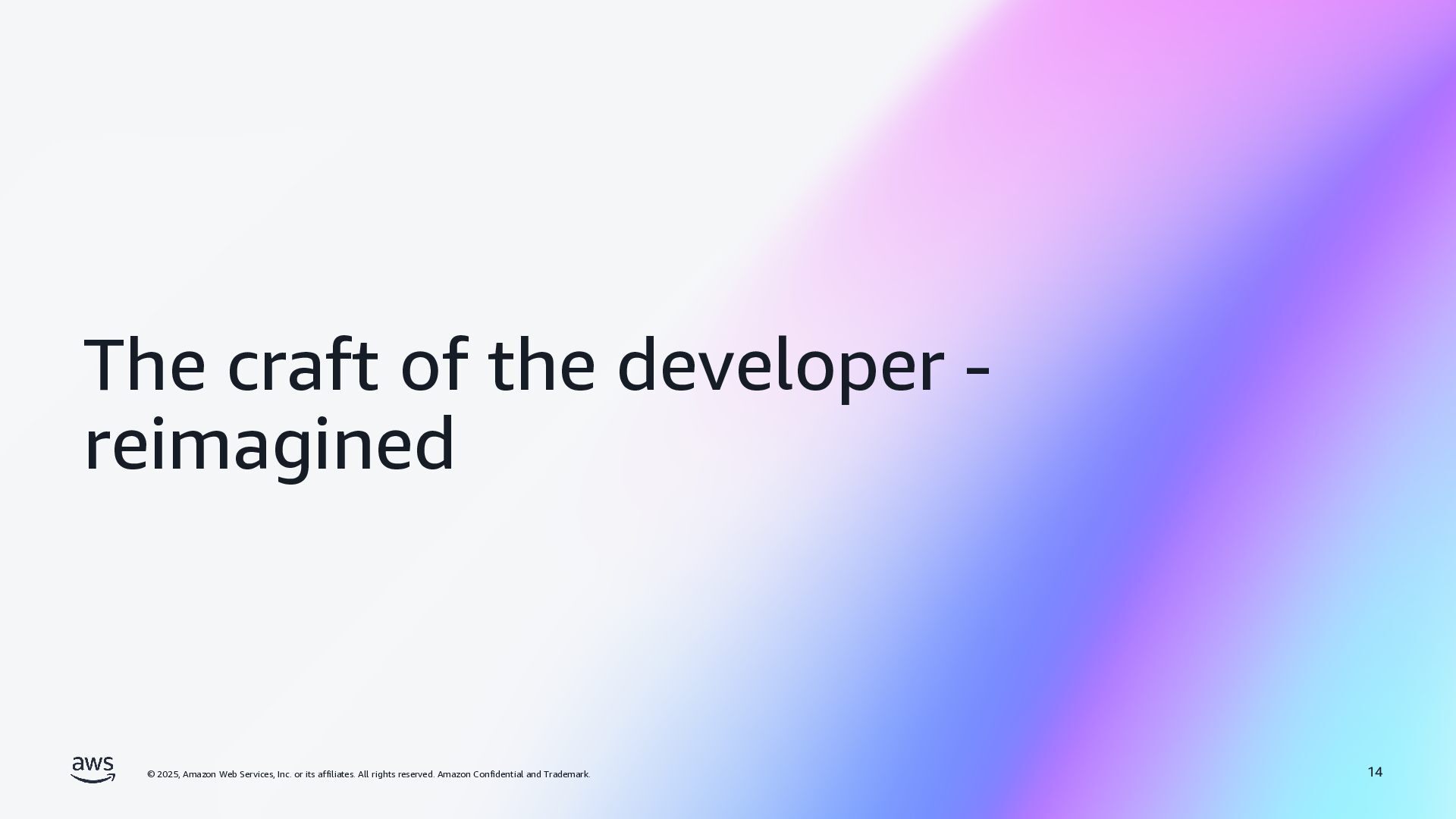 The craft of the developer - reimagined

aws

© 2025, Amazon Web Services, Inc. or its affiliates. All rights reserved. Amazon Confidential and Trademark.

14